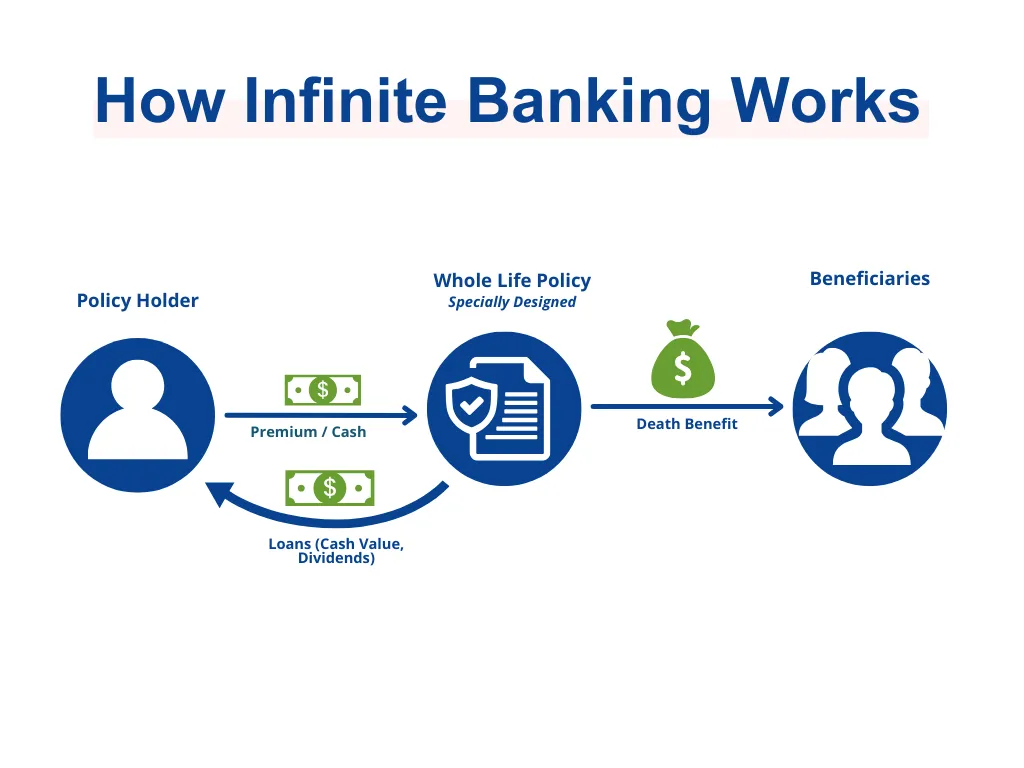 How Infinite Banking Works

Policy Holder

Whole Life Policy
Specially Designed

Beneficiaries

$

Premium / Cash

$

Death Benefit

$

Loans (Cash Value, Dividends)